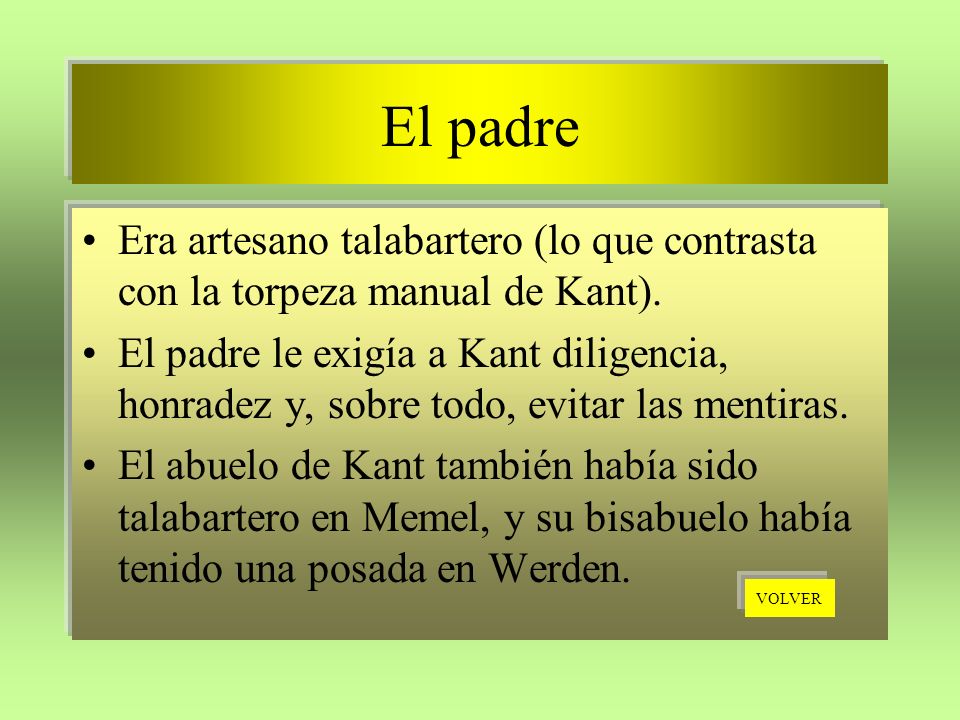 El padre

• Era artesano talabartero (lo que contrasta con la torpeza manual de Kant).
• El padre le exigía a Kant diligencia, honradez y, sobre todo, evitar las mentiras.
• El abuelo de Kant también había sido talabartero en Memel, y su bisabuelo había tenido una posada en Werden.

VOLVER